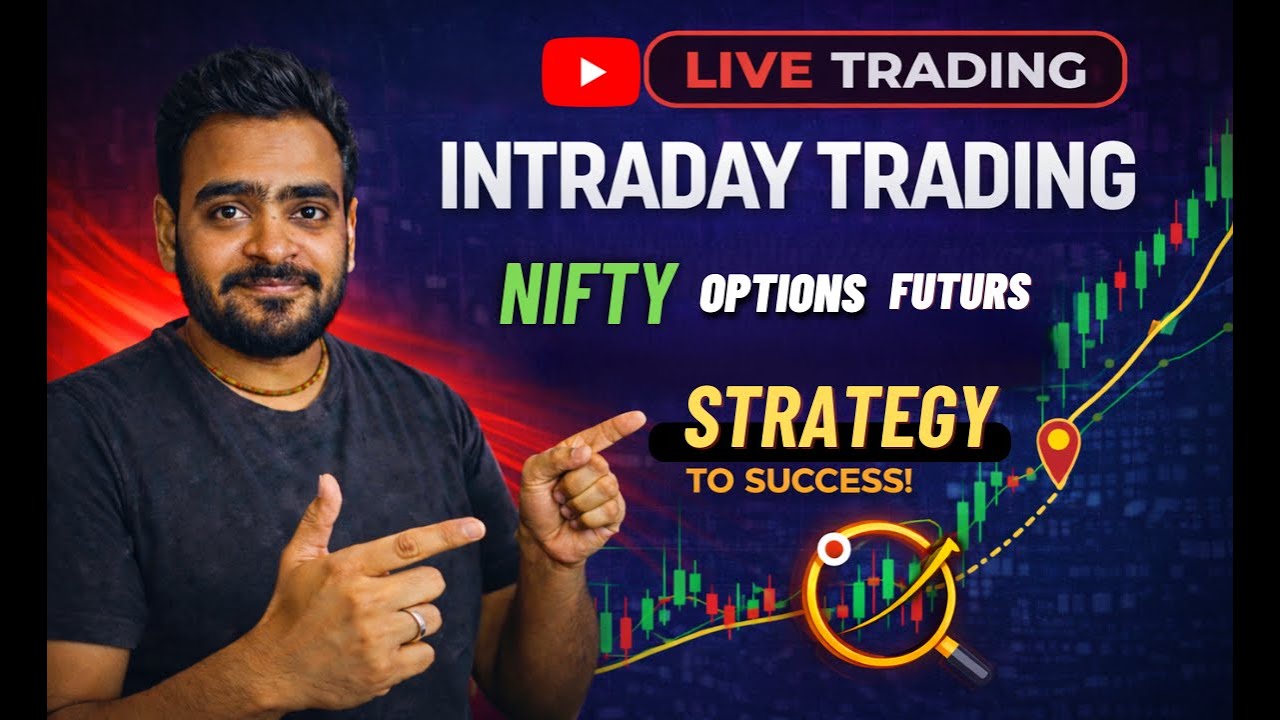 LIVE TRADING

INTRADAY TRADING

NIFTY OPTIONS FUTURS

STRATEGY
TO SUCCESS!